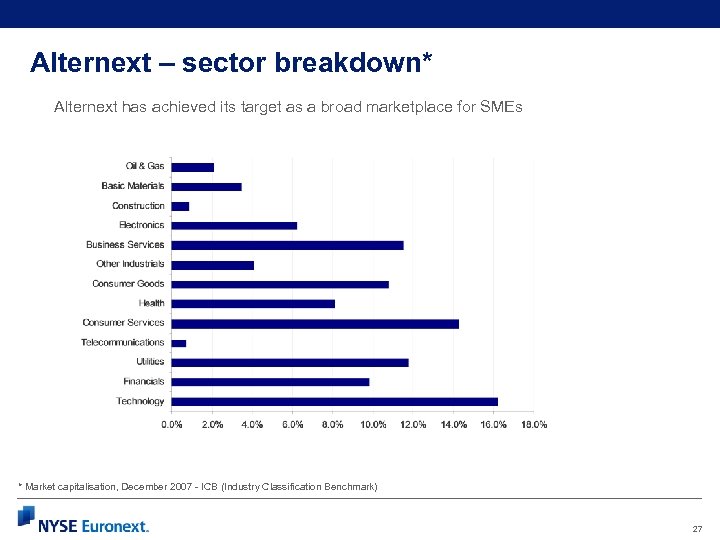 Alternext – sector breakdown*

Alternext has achieved its target as a broad marketplace for SMEs

Oil & Gas
Basic Materials
Construction
Electronics
Business Services
Other Industrials
Consumer Goods
Health
Consumer Services
Telecommunications
Utilities
Financials
Technology

0.0% 2.0% 4.0% 6.0% 8.0% 10.0% 12.0% 14.0% 16.0% 18.0%

* Market capitalisation, December 2007 - ICB (Industry Classification Benchmark)

NYSE Euronext.

27